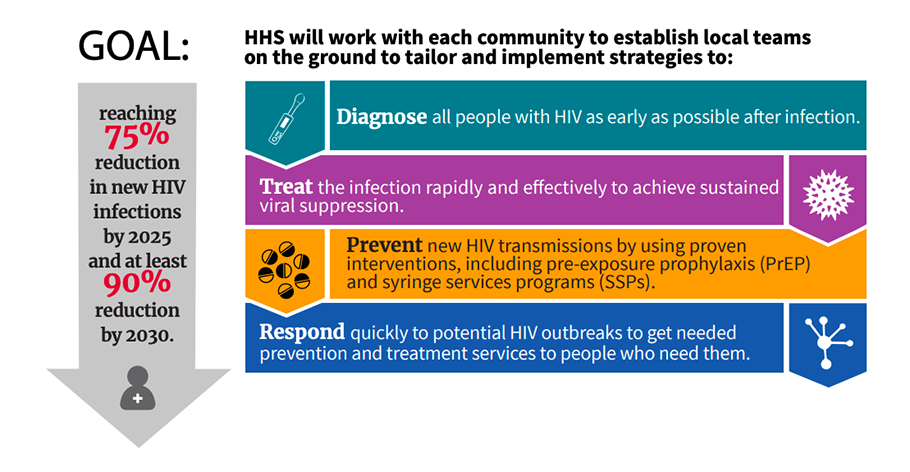 GOAL:

reaching 75% reduction in new HIV infections by 2025 and at least 90% reduction by 2030.

HHS will work with each community to establish local teams on the ground to tailor and implement strategies to:

Diagnose all people with HIV as early as possible after infection.

Treat the infection rapidly and effectively to achieve sustained viral suppression.

Prevent new HIV transmissions by using proven interventions, including pre-exposure prophylaxis (PrEP) and syringe services programs (SSPs).

Respond quickly to potential HIV outbreaks to get needed prevention and treatment services to people who need them.